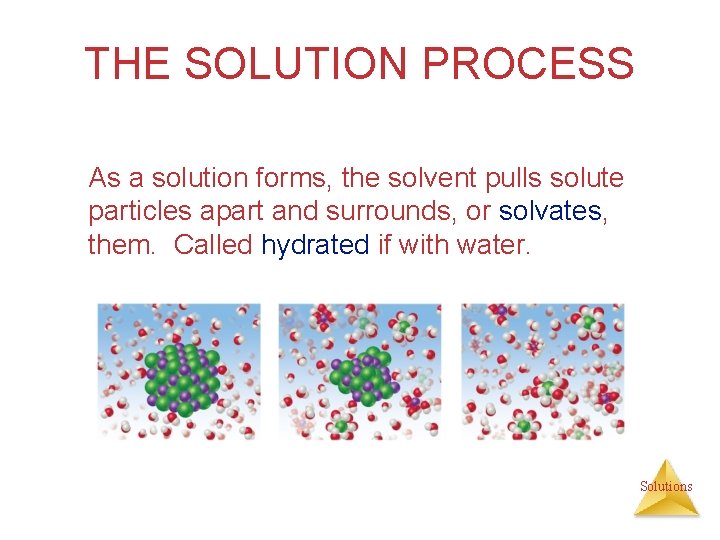 THE SOLUTION PROCESS

As a solution forms, the solvent pulls solute particles apart and surrounds, or solvates, them. Called hydrated if with water.

Solutions